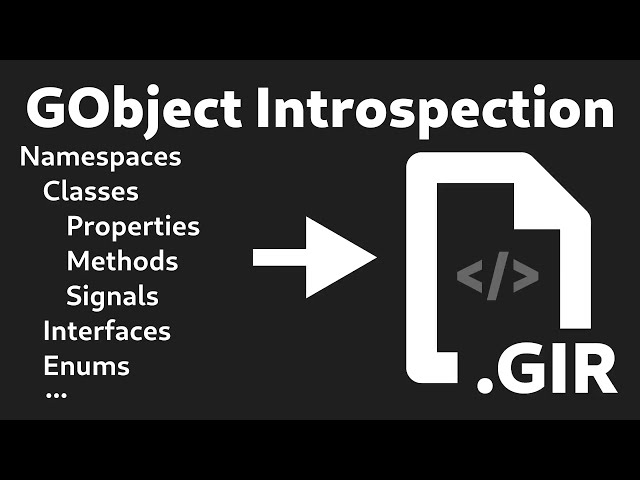 GObject Introspection

Namespaces
Classes
Properties
Methods
Signals
Interfaces
Enums
...

</>

.GIR